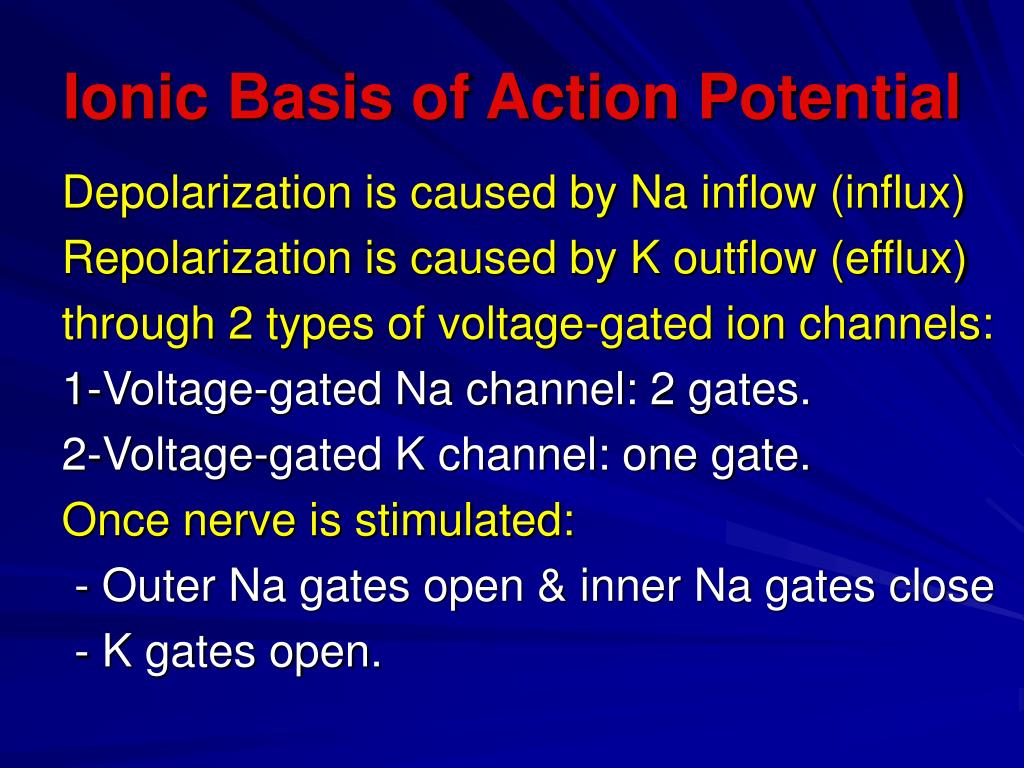 Ionic Basis of Action Potential

Depolarization is caused by Na inflow (influx)
Repolarization is caused by K outflow (efflux)
through 2 types of voltage-gated ion channels:
1-Voltage-gated Na channel: 2 gates.
2-Voltage-gated K channel: one gate.
Once nerve is stimulated:
- Outer Na gates open & inner Na gates close
- K gates open.